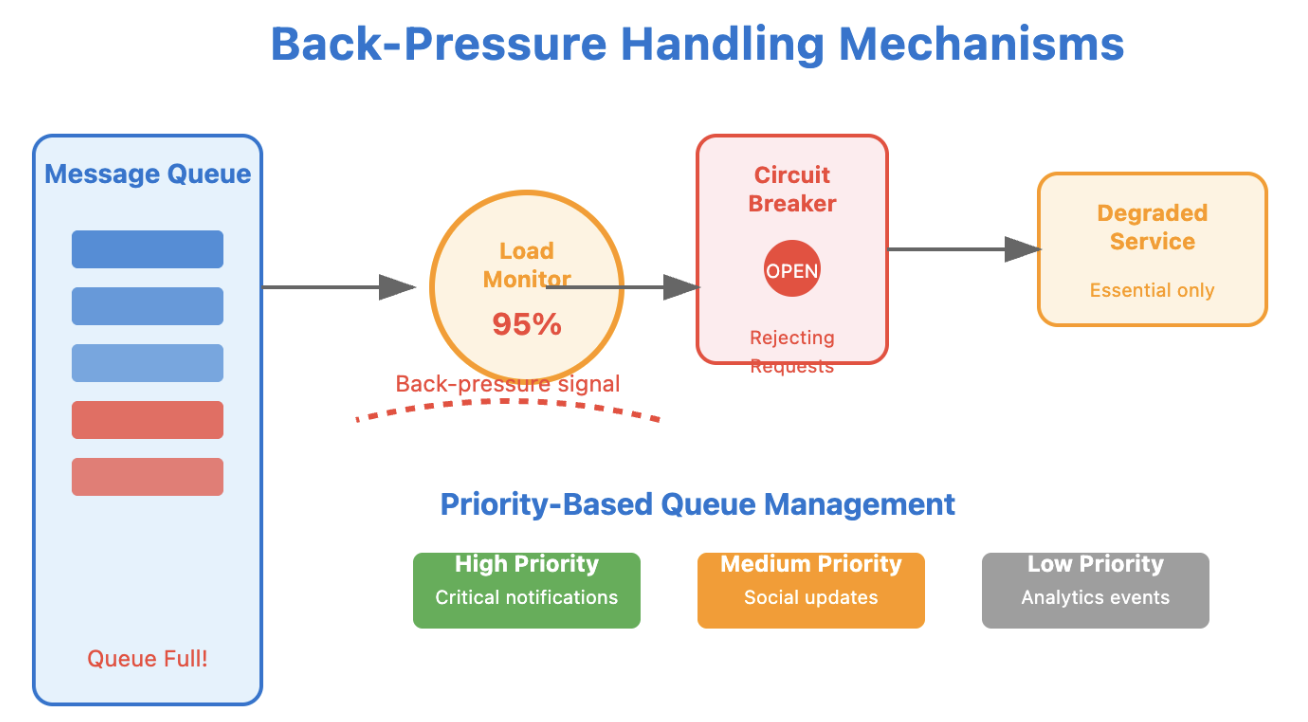 Back-Pressure Handling Mechanisms

Message Queue

Queue Full!

Load Monitor
95%

Back-pressure signal

Circuit Breaker
OPEN
Rejecting Requests

Degraded Service
Essential only

Priority-Based Queue Management

High Priority
Critical notifications

Medium Priority
Social updates

Low Priority
Analytics events